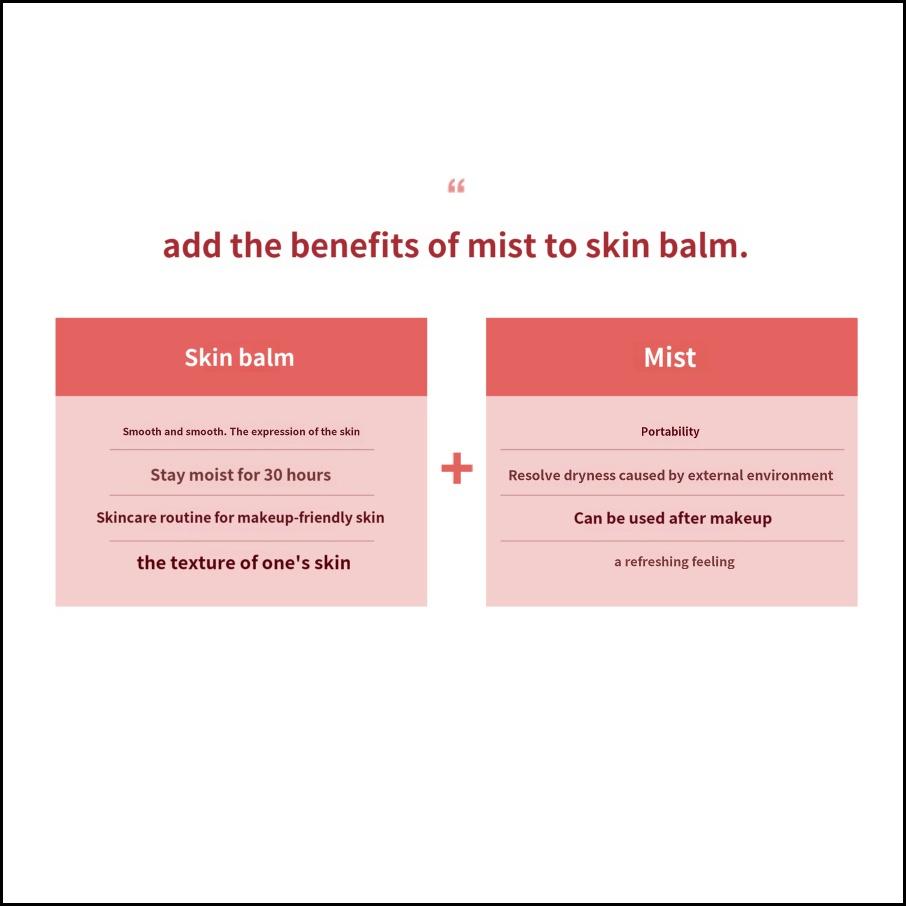 “

add the benefits of mist to skin balm.

Skin balm

Smooth and smooth. The expression of the skin

Stay moist for 30 hours

Skincare routine for makeup-friendly skin

the texture of one's skin

+

Mist

Portability

Resolve dryness caused by external environment

Can be used after makeup

a refreshing feeling